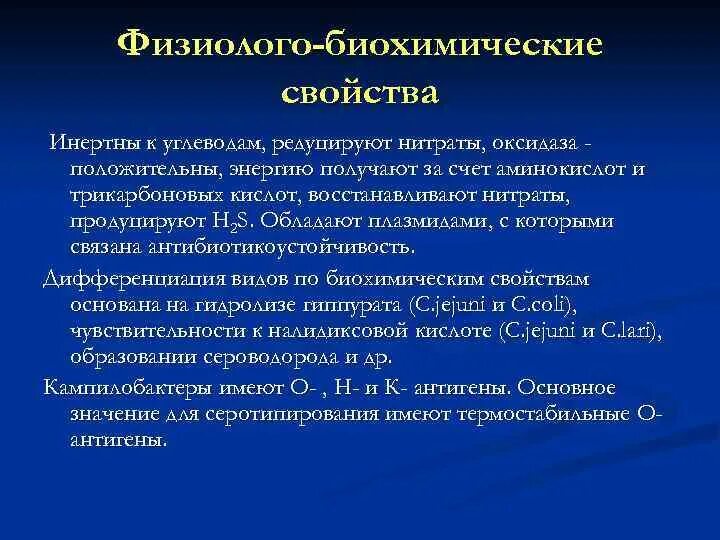 Физиолого-биохимические свойства

Инертны к углеводам, редуцируют нитраты, оксидаза - положительны, энергию получают за счет аминокислот и трикарбоновых кислот, восстанавливают нитраты, продуцируют $H_2S$. Обладают плазмидами, с которыми связана антибиотикоустойчивость.

Дифференциация видов по биохимическим свойствам основана на гидролизе гиппурата (C.jejuni и C.coli), чувствительности к налидиксовой кислоте (C.jejuni и C.lari), образовании сероводорода и др.

Кампилобактеры имеют О- , Н- и К- антигены. Основное значение для серотипирования имеют термостабильные О-антигены.